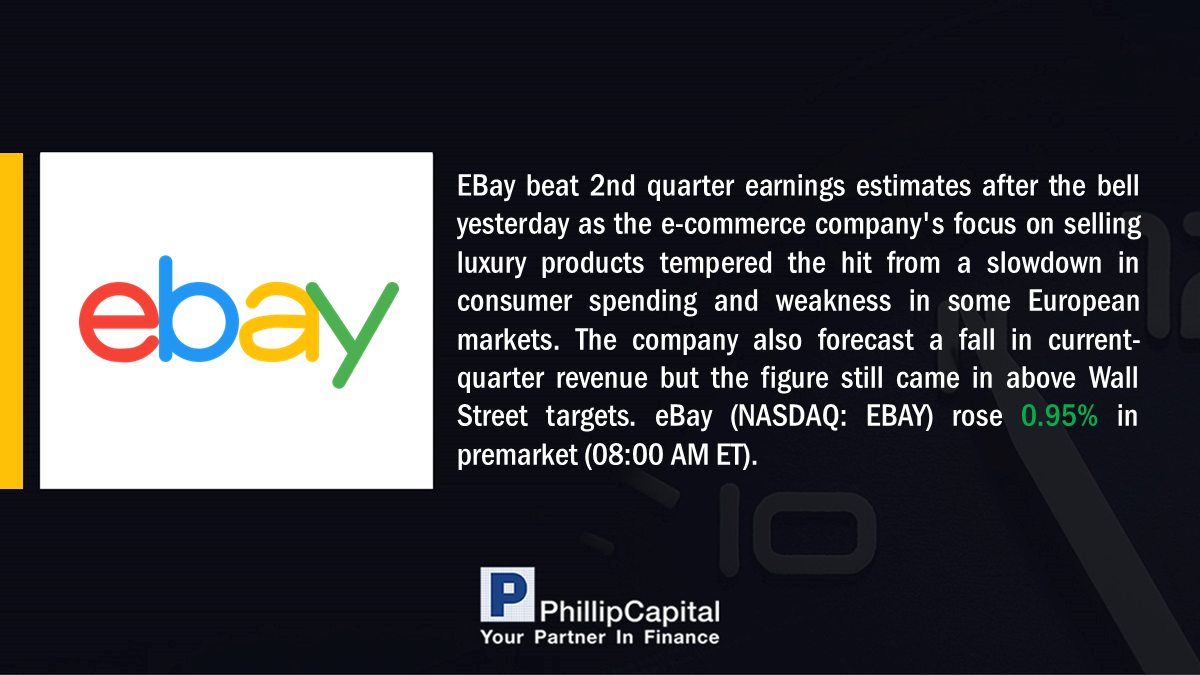 ebay

EBay beat 2nd quarter earnings estimates after the bell yesterday as the e-commerce company's focus on selling luxury products tempered the hit from a slowdown in consumer spending and weakness in some European markets. The company also forecast a fall in current-quarter revenue but the figure still came in above Wall Street targets. eBay (NASDAQ: EBAY) rose 0.95% in premarket (08:00 AM ET).

P PhillipCapital
Your Partner In Finance